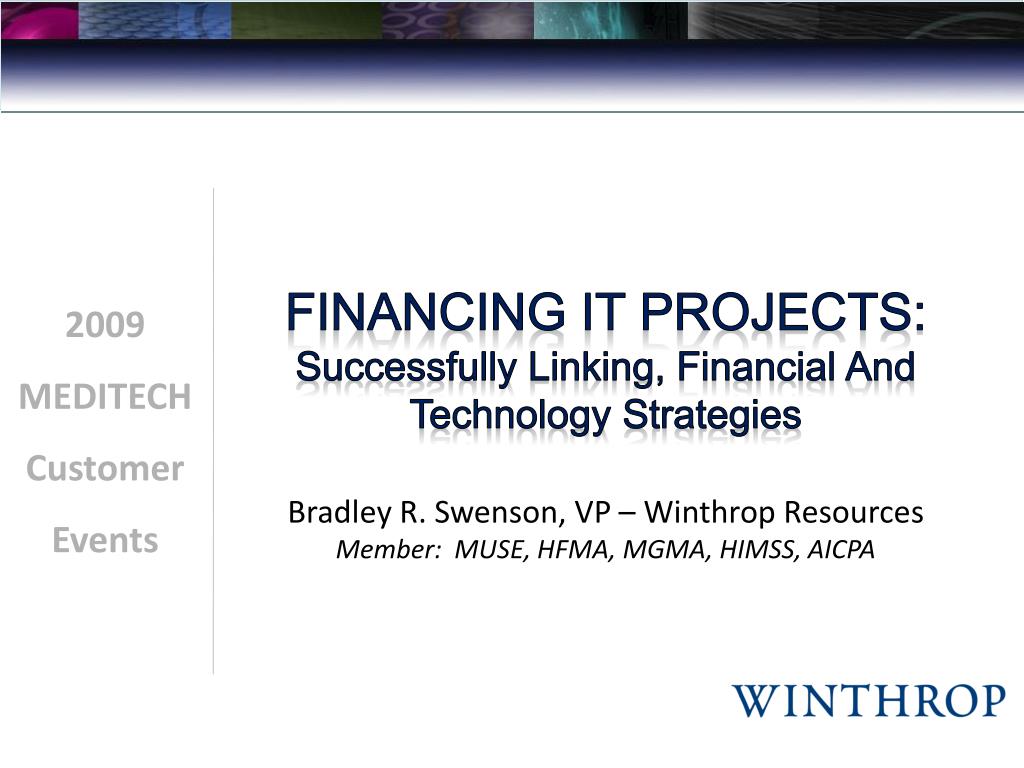 2009

MEDITECH

Customer

Events

FINANCING IT PROJECTS:
Successfully Linking, Financial And Technology Strategies

Bradley R. Swenson, VP – Winthrop Resources
Member: MUSE, HFMA, MGMA, HIMSS, AICPA

WINTHROP